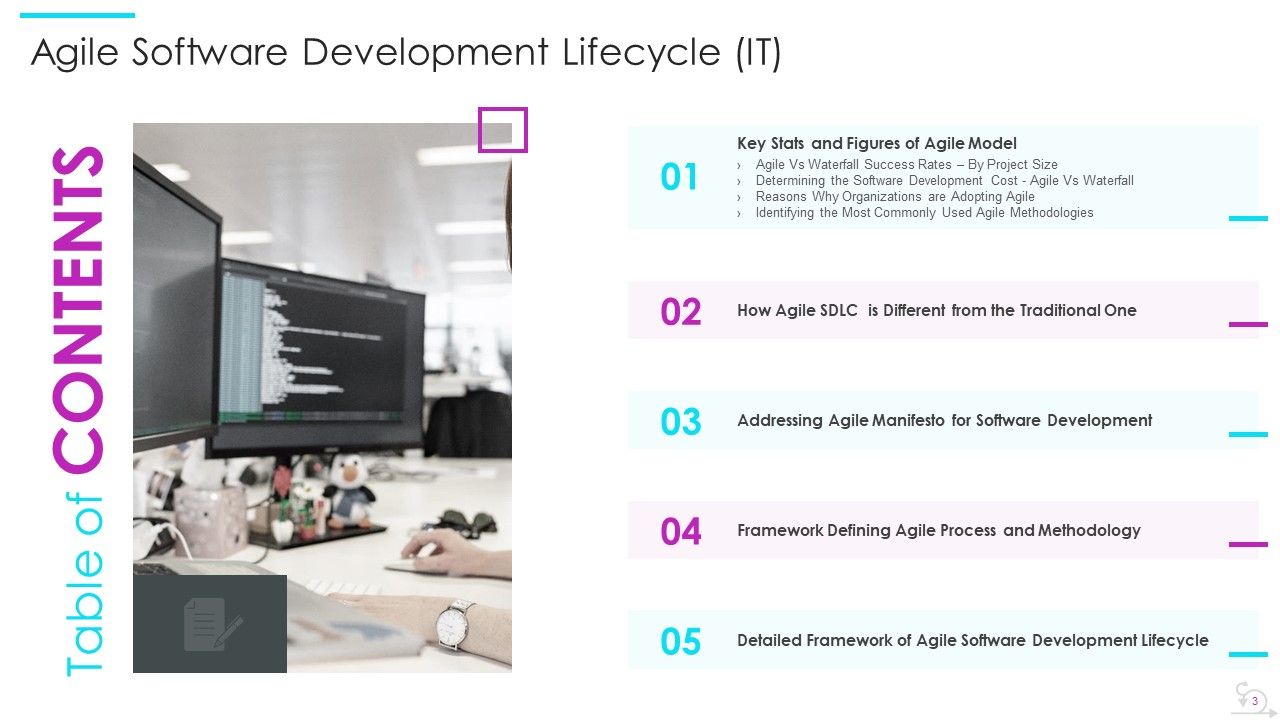 Agile Software Development Lifecycle (IT)

Table of CONTENTS

01
Key Stats and Figures of Agile Model
› Agile Vs Waterfall Success Rates – By Project Size
› Determining the Software Development Cost - Agile Vs Waterfall
› Reasons Why Organizations are Adopting Agile
› Identifying the Most Commonly Used Agile Methodologies

02
How Agile SDLC is Different from the Traditional One

03
Addressing Agile Manifesto for Software Development

04
Framework Defining Agile Process and Methodology

05
Detailed Framework of Agile Software Development Lifecycle

3